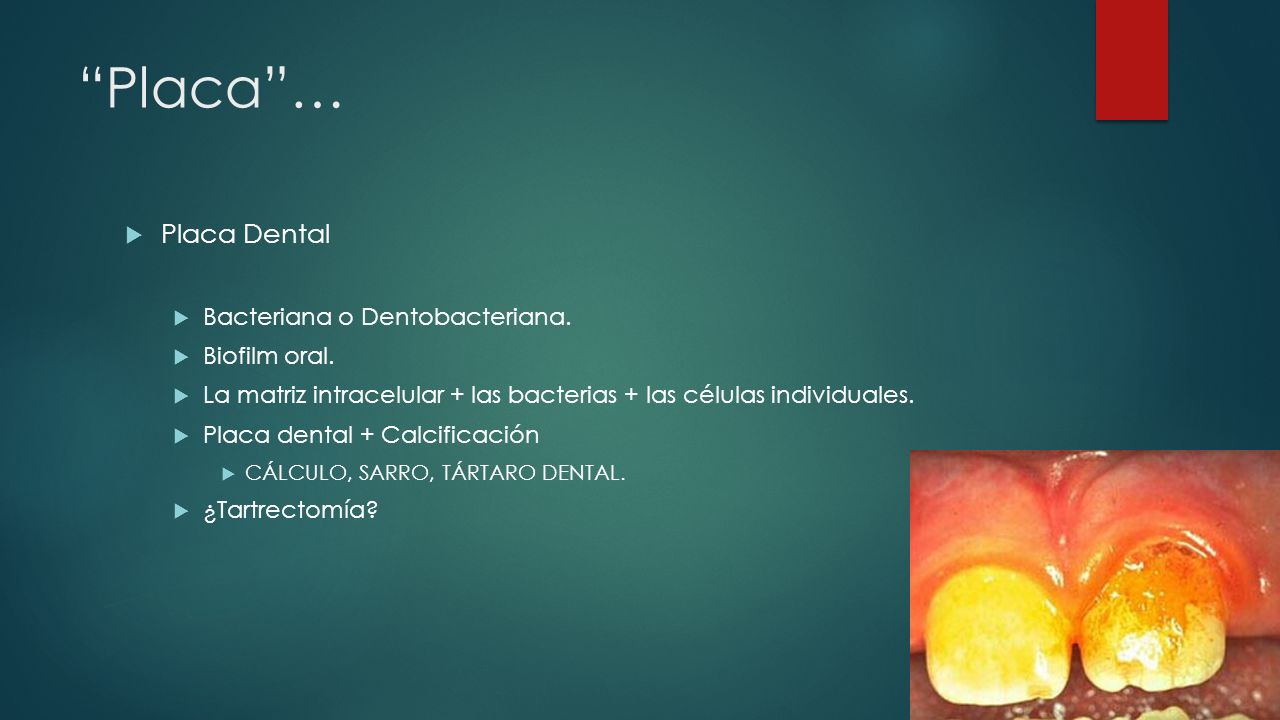 “Placa”…

Placa Dental

Bacteriana o Dentobacteriana.

Biofilm oral.

La matriz intracelular + las bacterias + las células individuales.

Placa dental + Calcificación

CÁLCULO, SARRO, TÁRTARO DENTAL.

¿Tartrectomía?